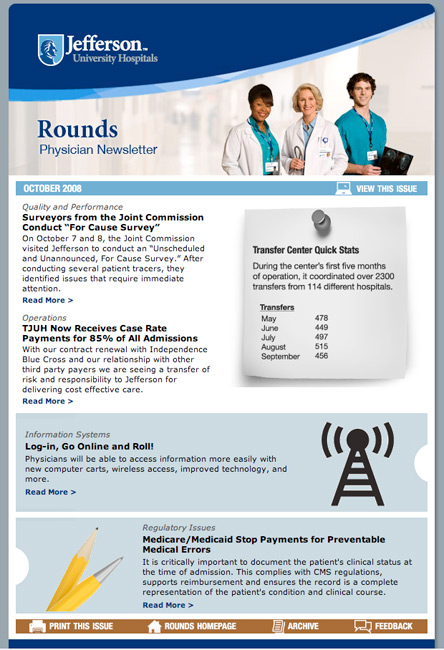 Jefferson™
University Hospitals

Rounds
Physician Newsletter

OCTOBER 2008

VIEW THIS ISSUE

Quality and Performance
Surveyors from the Joint Commission Conduct "For Cause Survey"
On October 7 and 8, the Joint Commission visited Jefferson to conduct an "Unscheduled and Unannounced, For Cause Survey." After conducting several patient tracers, they identified issues that require immediate attention.
Read More >

Operations
TJUH Now Receives Case Rate Payments for 85% of All Admissions
With our contract renewal with Independence Blue Cross and our relationship with other third party payers we are seeing a transfer of risk and responsibility to Jefferson for delivering cost effective care.
Read More >

Transfer Center Quick Stats
During the center's first five months of operation, it coordinated over 2300 transfers from 114 different hospitals.

| Transfers | |
|---|---|
| May | 478 |
| June | 449 |
| July | 497 |
| August | 515 |
| September | 456 |

Information Systems
Log-in, Go Online and Roll!
Physicians will be able to access information more easily with new computer carts, wireless access, improved technology, and more.
Read More >

Regulatory Issues
Medicare/Medicaid Stop Payments for Preventable Medical Errors
It is critically important to document the patient's clinical status at the time of admission. This complies with CMS regulations, supports reimbursement and ensures the record is a complete representation of the patient's condition and clinical course.
Read More >

PRINT THIS ISSUE
ROUNDS HOMEPAGE
ARCHIVE
FEEDBACK